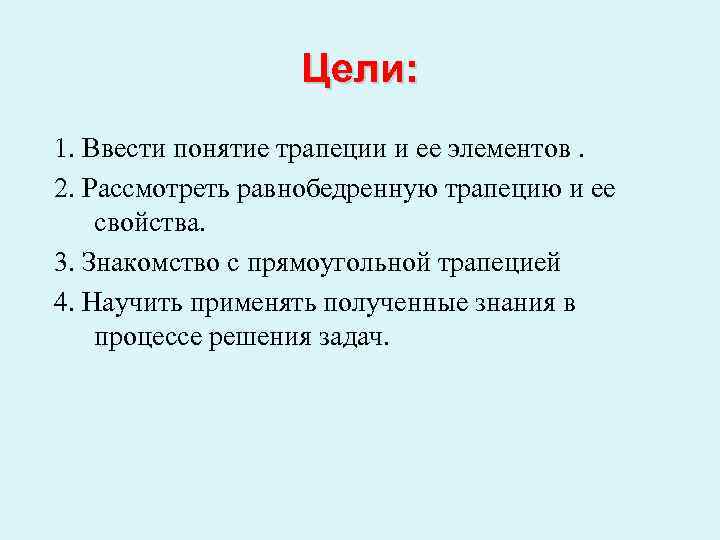 Цели:

1. Ввести понятие трапеции и ее элементов .

2. Рассмотреть равнобедренную трапецию и ее свойства.

3. Знакомство с прямоугольной трапецией

4. Научить применять полученные знания в процессе решения задач.